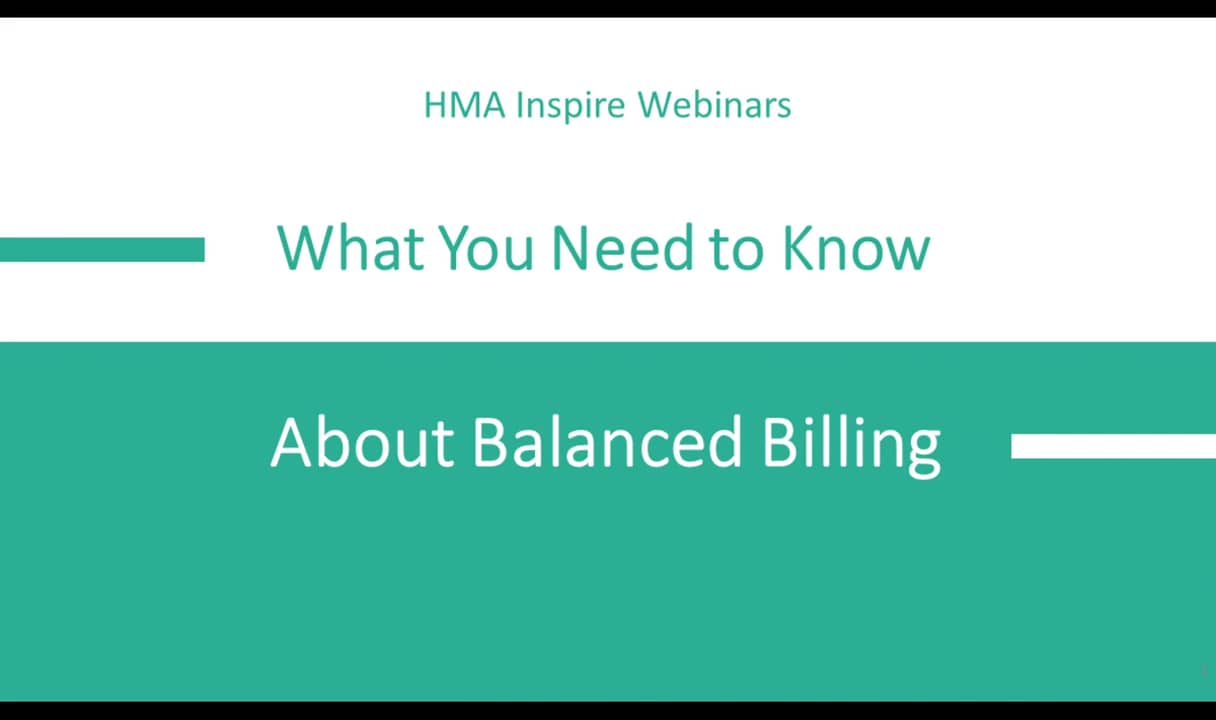 HMA Inspire Webinars

What You Need to Know

About Balanced Billing